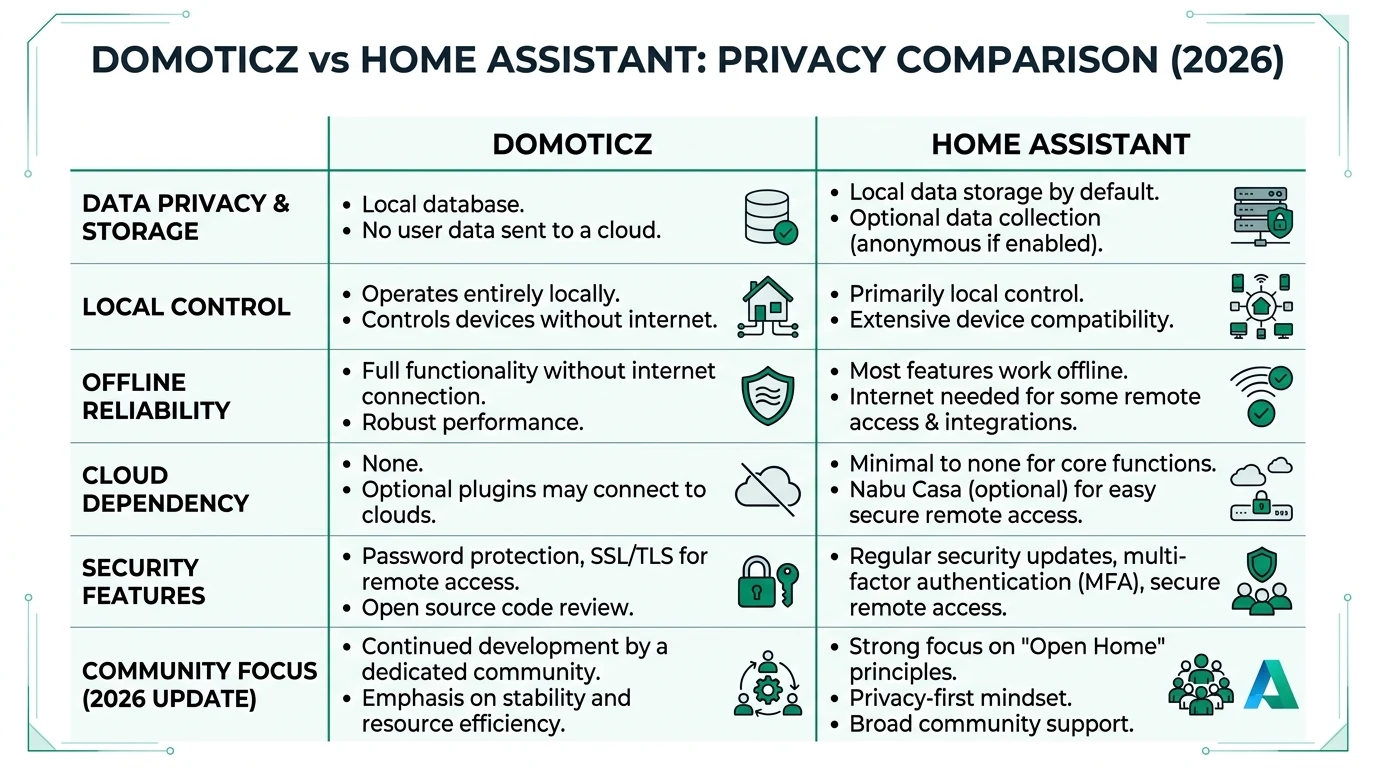 DOMOTICZ vs HOME ASSISTANT: PRIVACY COMPARISON (2026)

| | DOMOTICZ | HOME ASSISTANT |
|---|---|---|
| DATA PRIVACY & STORAGE | • Local database. • No user data sent to a cloud. | • Local data storage by default. • Optional data collection (anonymous if enabled). |
| LOCAL CONTROL | • Operates entirely locally. • Controls devices without internet. | • Primarily local control. • Extensive device compatibility. |
| OFFLINE RELIABILITY | • Full functionality without internet connection. • Robust performance. | • Most features work offline. • Internet needed for some remote access & integrations. |
| CLOUD DEPENDENCY | • None. • Optional plugins may connect to clouds. | • Minimal to none for core functions. • Nabu Casa (optional) for easy secure remote access. |
| SECURITY FEATURES | • Password protection, SSL/TLS for remote access. • Open source code review. | • Regular security updates, multi-factor authentication (MFA), secure remote access. |
| COMMUNITY FOCUS (2026 UPDATE) | • Continued development by a dedicated community. • Emphasis on stability and resource efficiency. | • Strong focus on "Open Home" principles. • Privacy-first mindset. • Broad community support. |